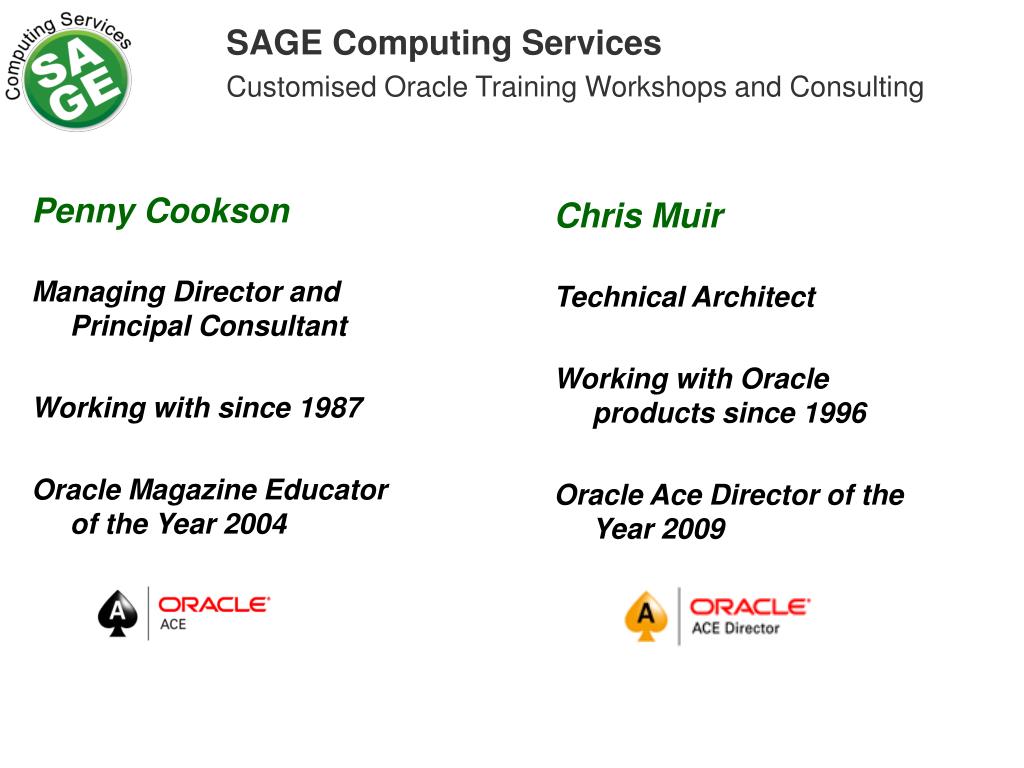 Computing Services
SAGE

SAGE Computing Services
Customised Oracle Training Workshops and Consulting

Penny Cookson

Managing Director and Principal Consultant

Working with since 1987

Oracle Magazine Educator of the Year 2004

A ORACLE ACE

Chris Muir

Technical Architect

Working with Oracle products since 1996

Oracle Ace Director of the Year 2009

A ORACLE ACE Director